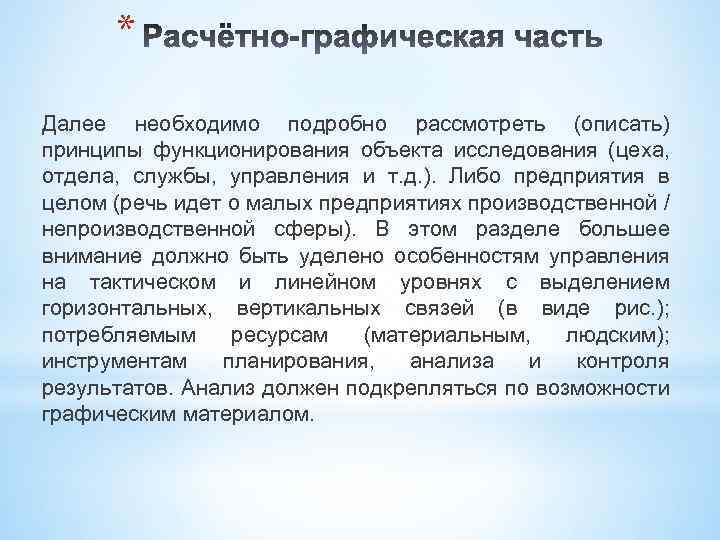 * Расчётно-графическая часть

Далее необходимо подробно рассмотреть (описать) принципы функционирования объекта исследования (цеха, отдела, службы, управления и т.д.). Либо предприятия в целом (речь идет о малых предприятиях производственной / непроизводственной сферы). В этом разделе большее внимание должно быть уделено особенностям управления на тактическом и линейном уровнях с выделением горизонтальных, вертикальных связей (в виде рис.); потребляемым ресурсам (материальным, людским); инструментам планирования, анализа и контроля результатов. Анализ должен подкрепляться по возможности графическим материалом.